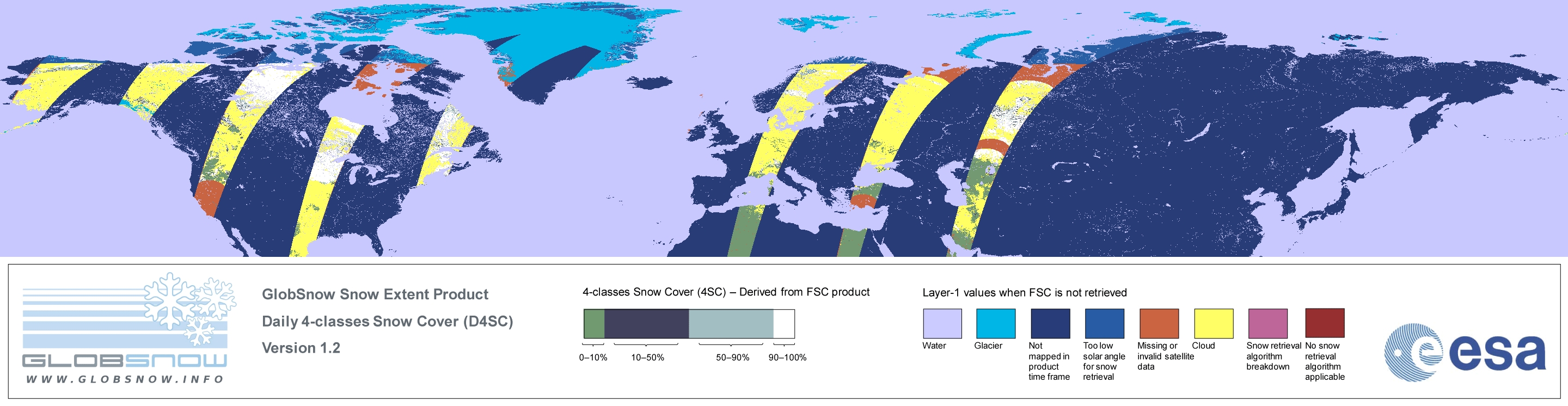 GLOBSNOW
WWW.GLOBSNOW.INFO

GlobSnow Snow Extent Product
Daily 4-classes Snow Cover (D4SC)
Version 1.2

4-classes Snow Cover (4SC) – Derived from FSC product

0–10%
10–50%
50–90%
90–100%

Layer-1 values when FSC is not retrieved

Water
Glacier
Not mapped in product time frame
Too low solar angle for snow retrieval
Missing or invalid satellite data
Cloud
Snow retrieval algorithm breakdown
No snow retrieval algorithm applicable

esa